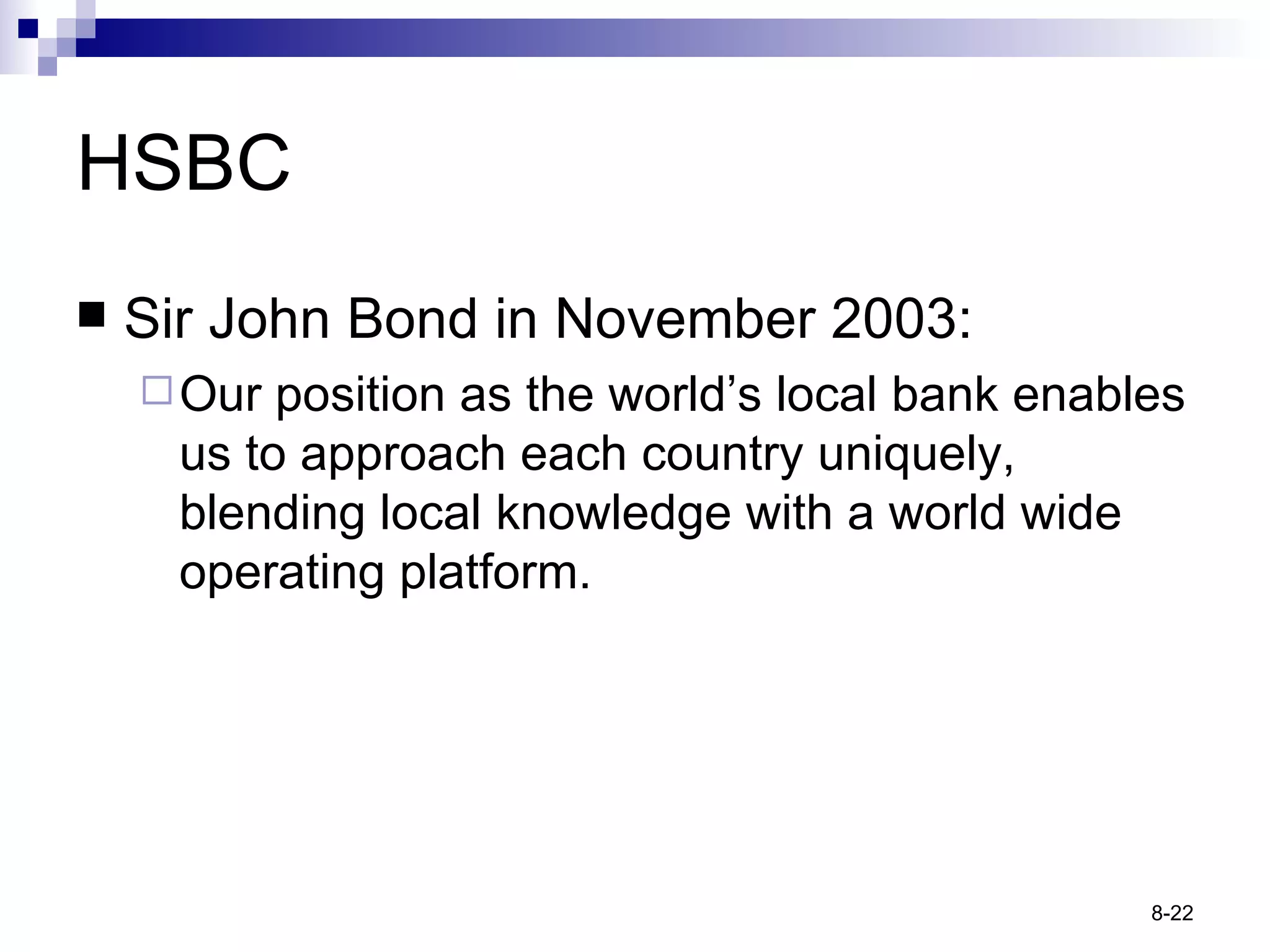 HSBC

■ Sir John Bond in November 2003:

□ Our position as the world’s local bank enables us to approach each country uniquely, blending local knowledge with a world wide operating platform.

8-22